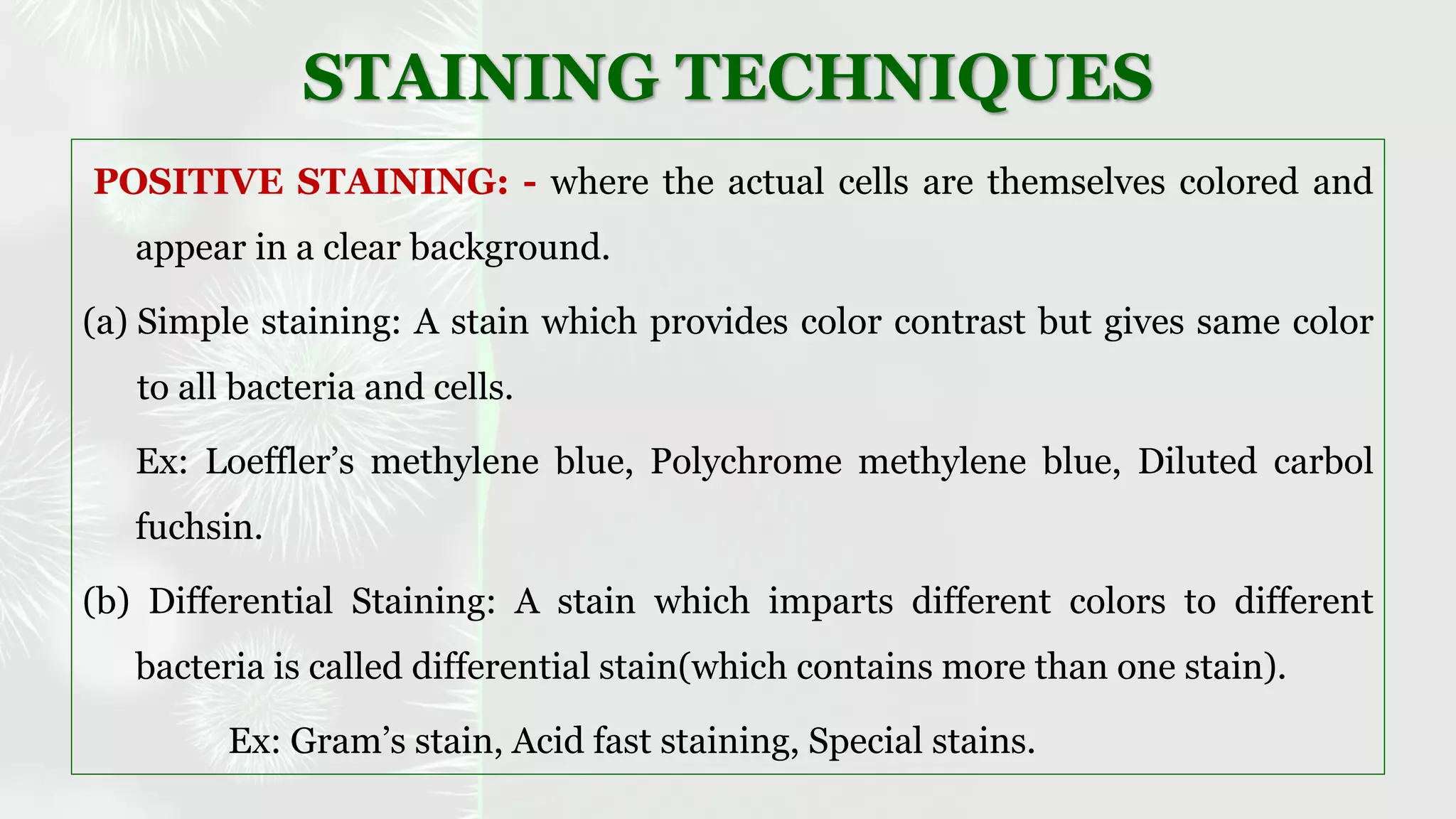 STAINING TECHNIQUES

POSITIVE STAINING: - where the actual cells are themselves colored and appear in a clear background.

(a) Simple staining: A stain which provides color contrast but gives same color to all bacteria and cells.

Ex: Loeffler’s methylene blue, Polychrome methylene blue, Diluted carbol fuchsin.

(b) Differential Staining: A stain which imparts different colors to different bacteria is called differential stain(which contains more than one stain).

Ex: Gram’s stain, Acid fast staining, Special stains.